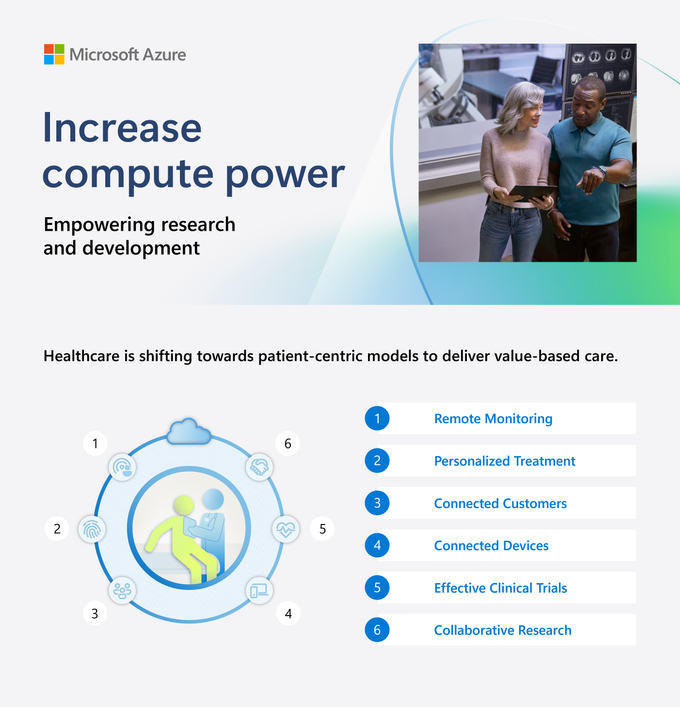 Microsoft Azure

Increase compute power

Empowering research and development

Healthcare is shifting towards patient-centric models to deliver value-based care.

1

6

2

5

3

4

1 Remote Monitoring

2 Personalized Treatment

3 Connected Customers

4 Connected Devices

5 Effective Clinical Trials

6 Collaborative Research